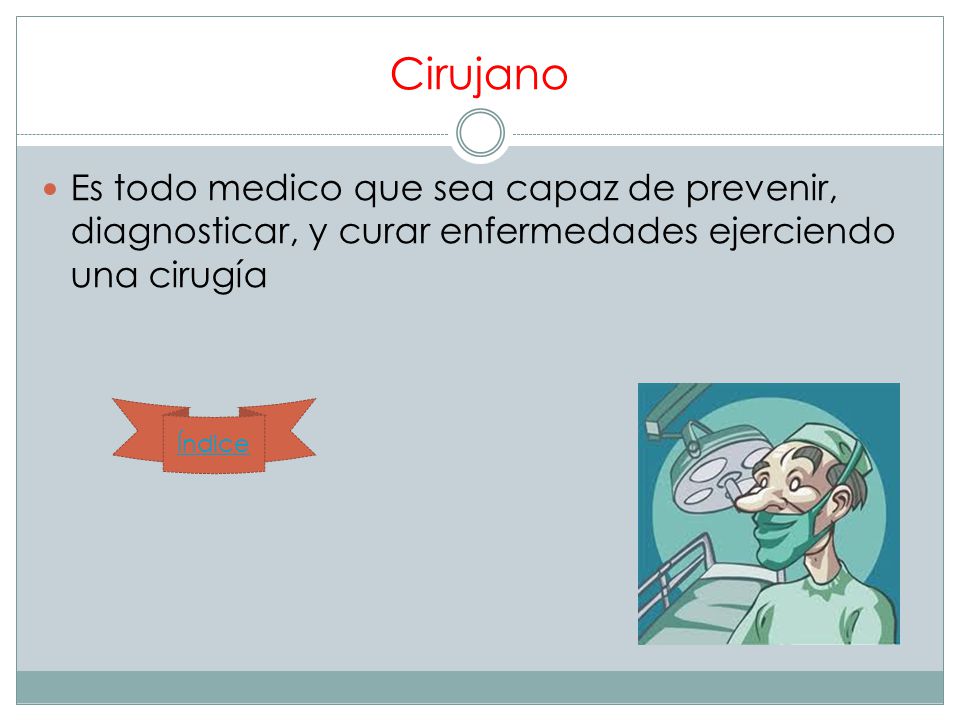 Cirujano

Es todo medico que sea capaz de prevenir, diagnosticar, y curar enfermedades ejerciendo una cirugía

Índice